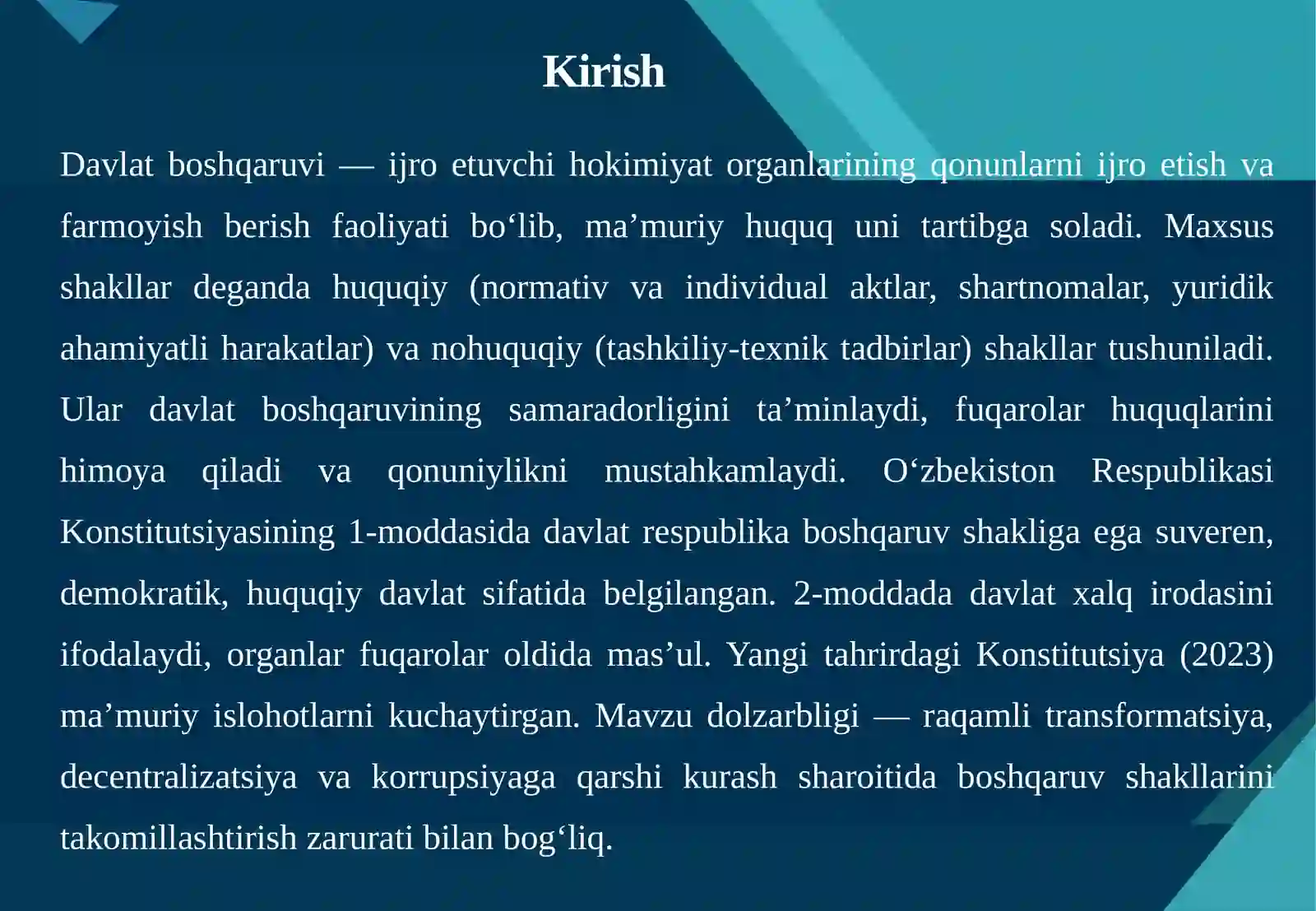 Kirish

Davlat boshqaruvi — ijro etuvchi hokimiyat organlarining qonunlarni ijro etish va farmoyish berish faoliyati bo‘lib, ma’muriy huquq uni tartibga soladi. Maxsus shakllar deganda huquqiy (normativ va individual aktlar, shartnomalar, yuridik ahamiyatli harakatlar) va nohuquqiy (tashkiliy-texnik tadbirlar) shakllar tushuniladi. Ular davlat boshqaruvining samaradorligini ta’minlaydi, fuqarolar huquqlarini himoya qiladi va qonuniylikni mustahkamlaydi. O‘zbekiston Respublikasi Konstitutsiyasining 1-moddasida davlat respublika boshqaruv shakliga ega suveren, demokratik, huquqiy davlat sifatida belgilangan. 2-moddada davlat xalq irodasini ifodalaydi, organlar fuqarolar oldida mas’ul. Yangi tahrirdagi Konstitutsiya (2023) ma’muriy islohotlarni kuchaytirgan. Mavzu dolzarbligi — raqamli transformatsiya, decentralizatsiya va korrupsiyaga qarshi kurash sharoitida boshqaruv shakllarini takomillashtirish zarurati bilan bog‘liq.